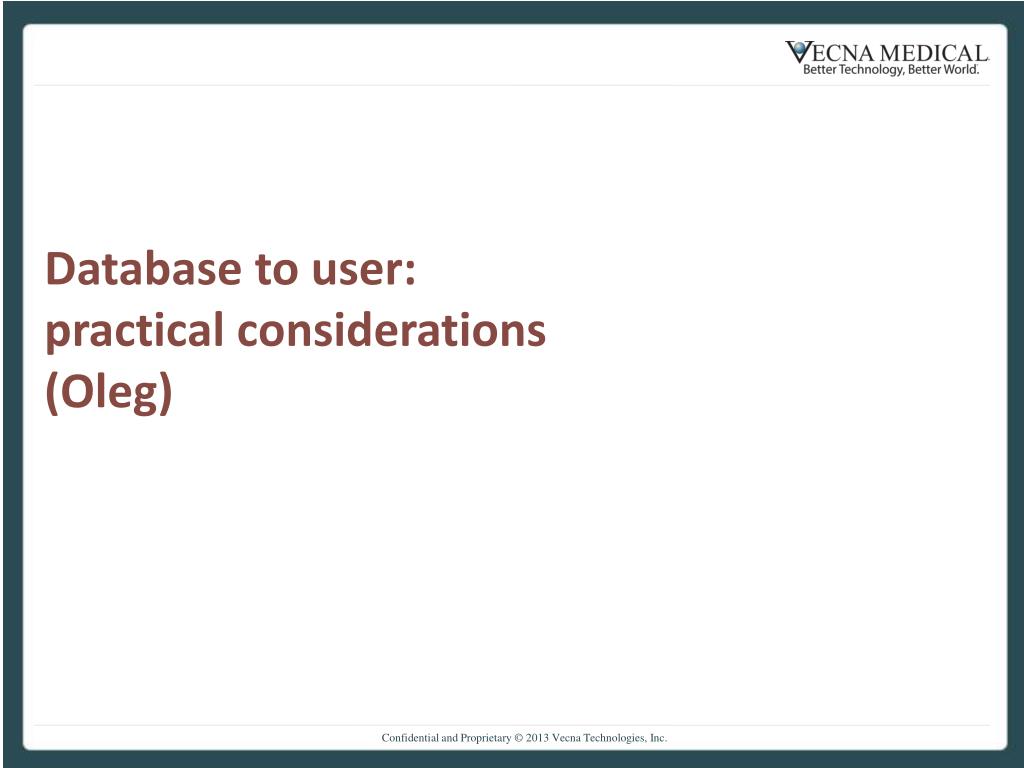 VECNA MEDICAL
Better Technology, Better World.

Database to user:
practical considerations
(Oleg)

Confidential and Proprietary © 2013 Vecna Technologies, Inc.